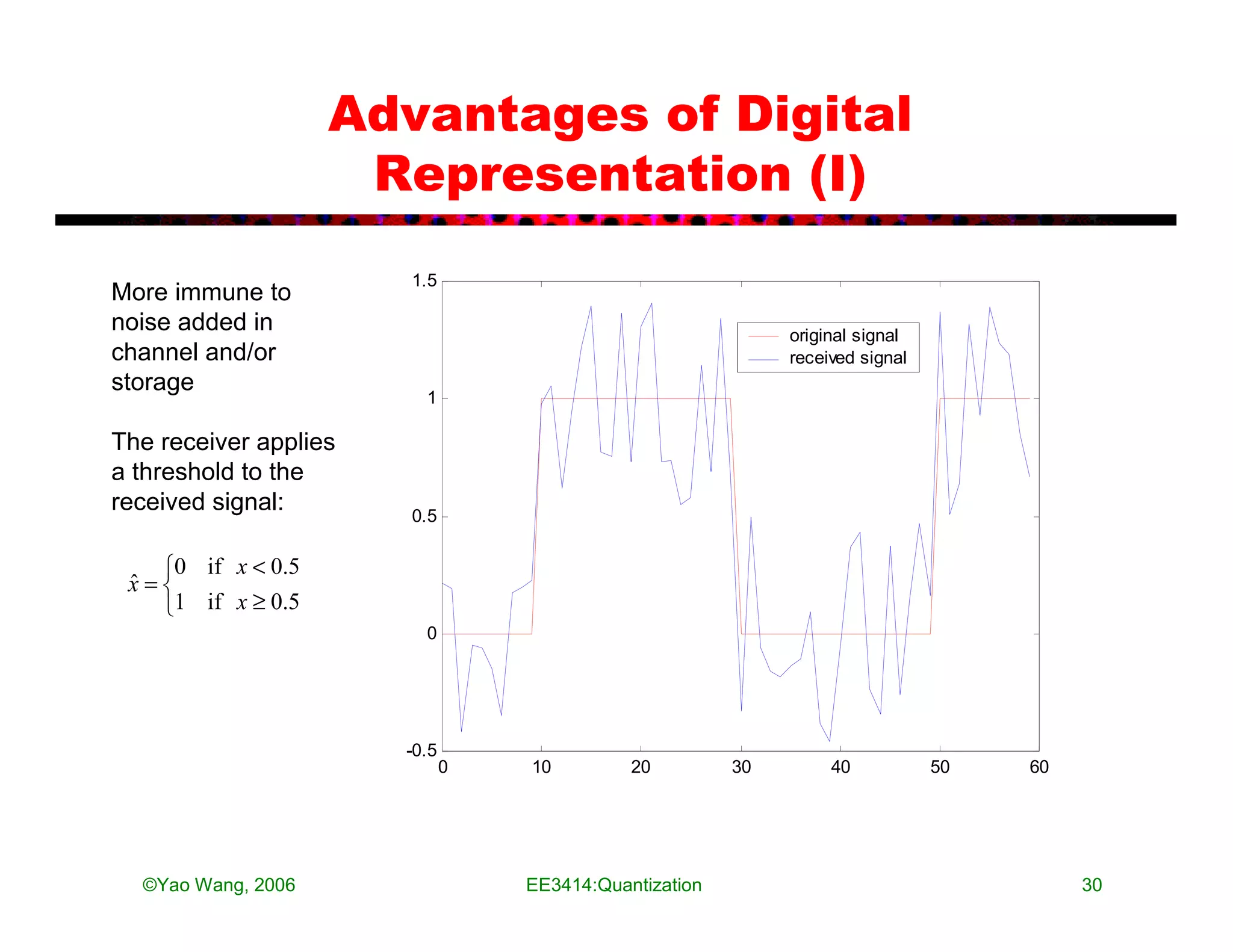 Advantages of Digital Representation (I)

More immune to noise added in channel and/or storage

The receiver applies a threshold to the received signal:

$\hat{x} = \begin{cases} 0 & \text{if } x < 0.5 \\ 1 & \text{if } x \geq 0.5 \end{cases}$

1.5
1
0.5
0
-0.5
0
10
20
30
40
50
60

original signal
received signal

©Yao Wang, 2006

EE3414:Quantization

30